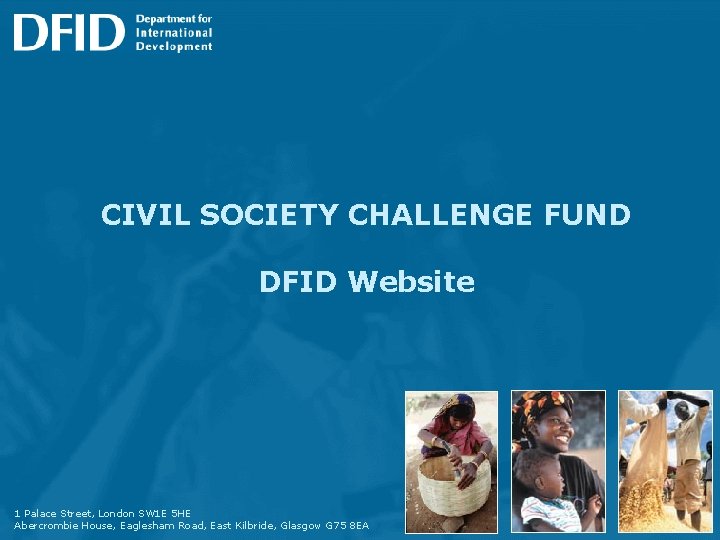 DFID Department for International Development

CIVIL SOCIETY CHALLENGE FUND

DFID Website

1 Palace Street, London SW1E 5HE
Abercrombie House, Eaglesham Road, East Kilbride, Glasgow G75 8EA